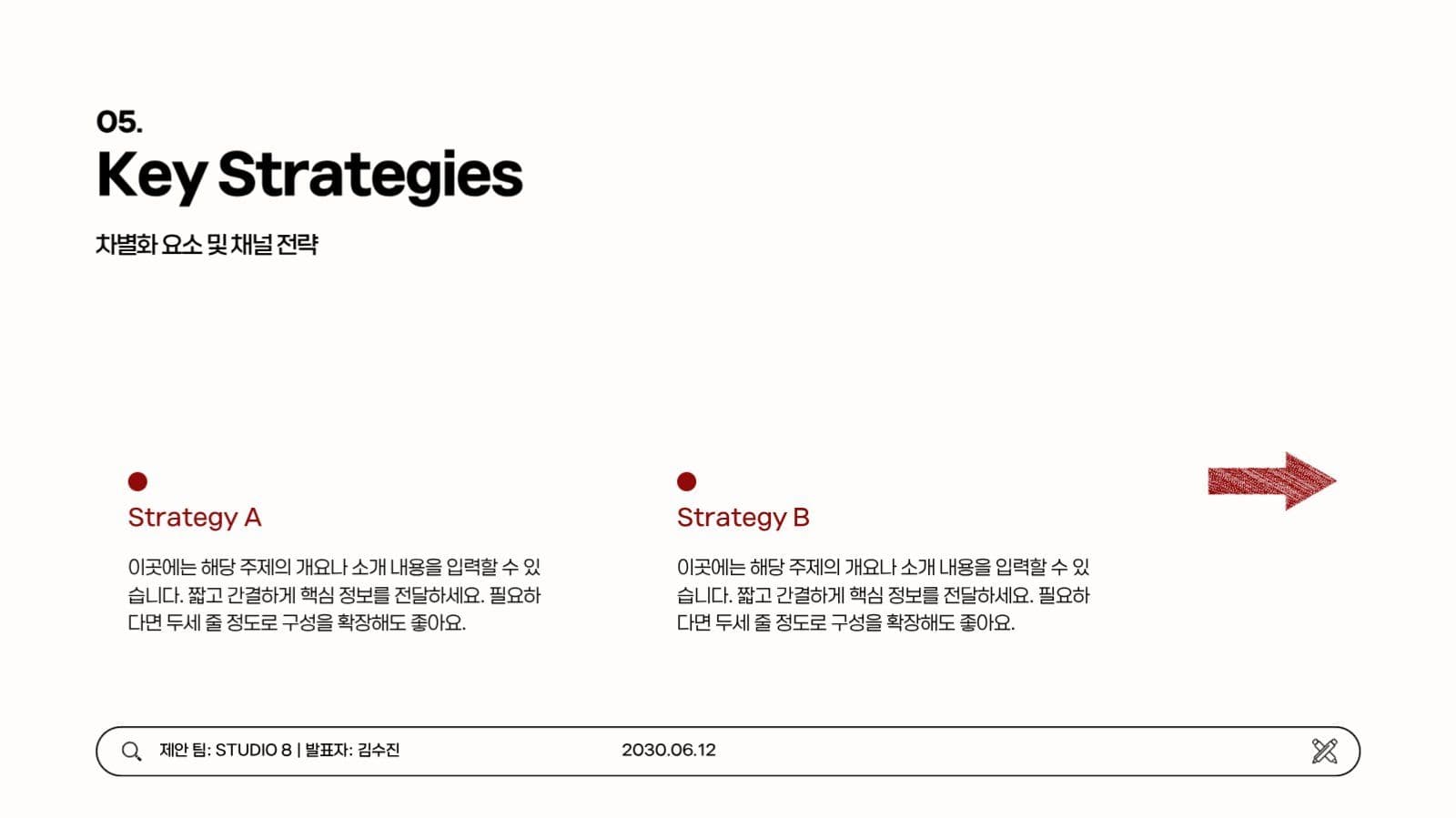 05.
Key Strategies

차별화 요소 및 채널 전략

Strategy A

이곳에는 해당 주제의 개요나 소개 내용을 입력할 수 있습니다. 짧고 간결하게 핵심 정보를 전달하세요. 필요하다면 두세 줄 정도로 구성을 확장해도 좋아요.

Strategy B

이곳에는 해당 주제의 개요나 소개 내용을 입력할 수 있습니다. 짧고 간결하게 핵심 정보를 전달하세요. 필요하다면 두세 줄 정도로 구성을 확장해도 좋아요.

제안 팀: STUDIO 8 | 발표자: 김수진 2030.06.12